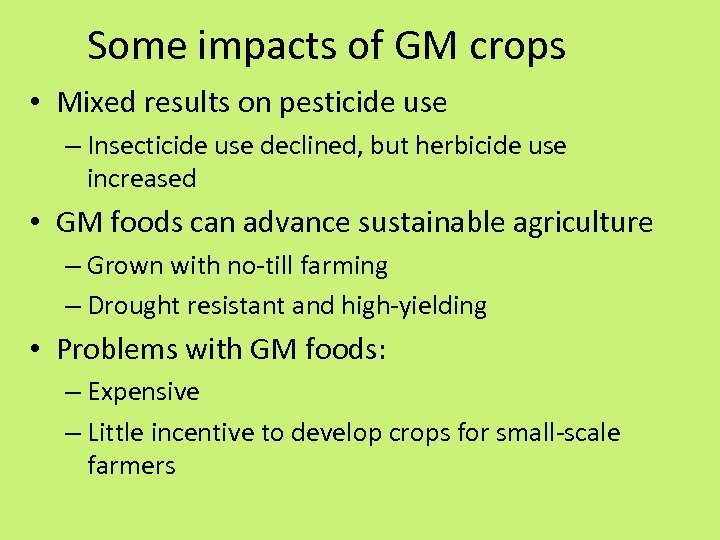 Some impacts of GM crops

• Mixed results on pesticide use
– Insecticide use declined, but herbicide use increased

• GM foods can advance sustainable agriculture
– Grown with no-till farming
– Drought resistant and high-yielding

• Problems with GM foods:
– Expensive
– Little incentive to develop crops for small-scale farmers